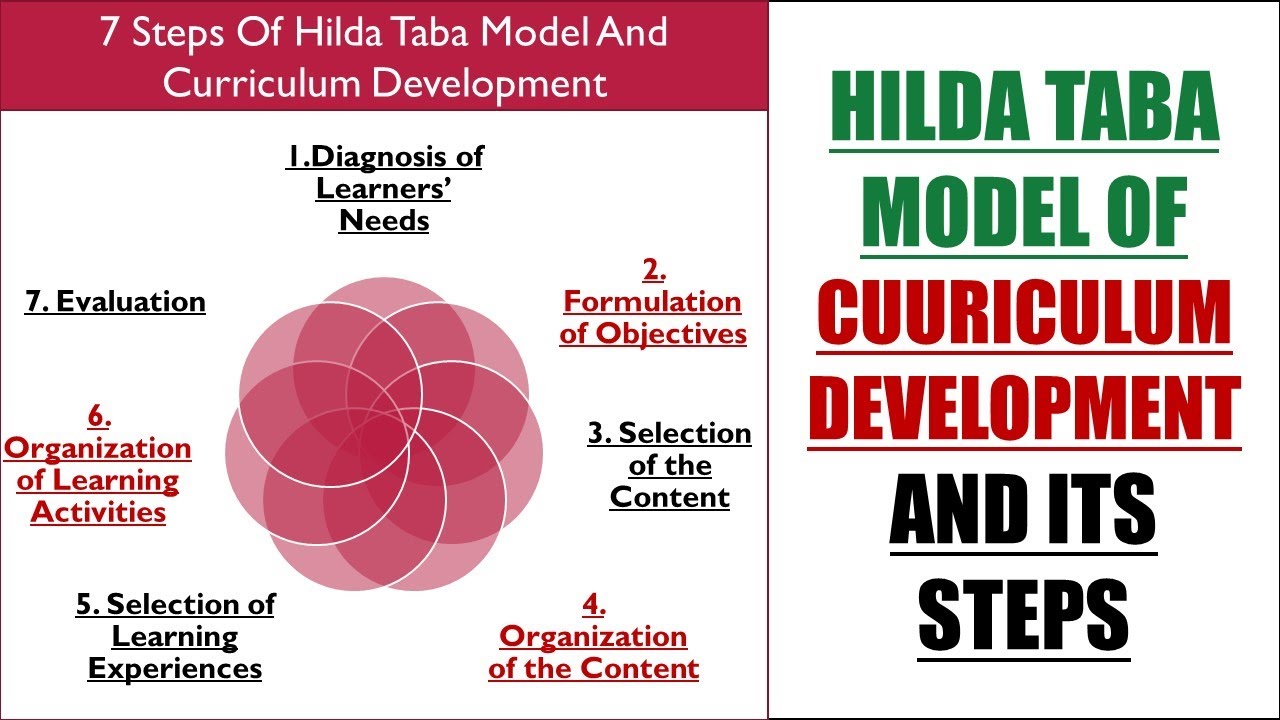 7 Steps Of Hilda Taba Model And Curriculum Development

1.Diagnosis of Learners' Needs

2. Formulation of Objectives

3. Selection of the Content

4. Organization of the Content

5. Selection of Learning Experiences

6. Organization of Learning Activities

7. Evaluation

HILDA TABA MODEL OF CUURICULUM DEVELOPMENT AND ITS STEPS